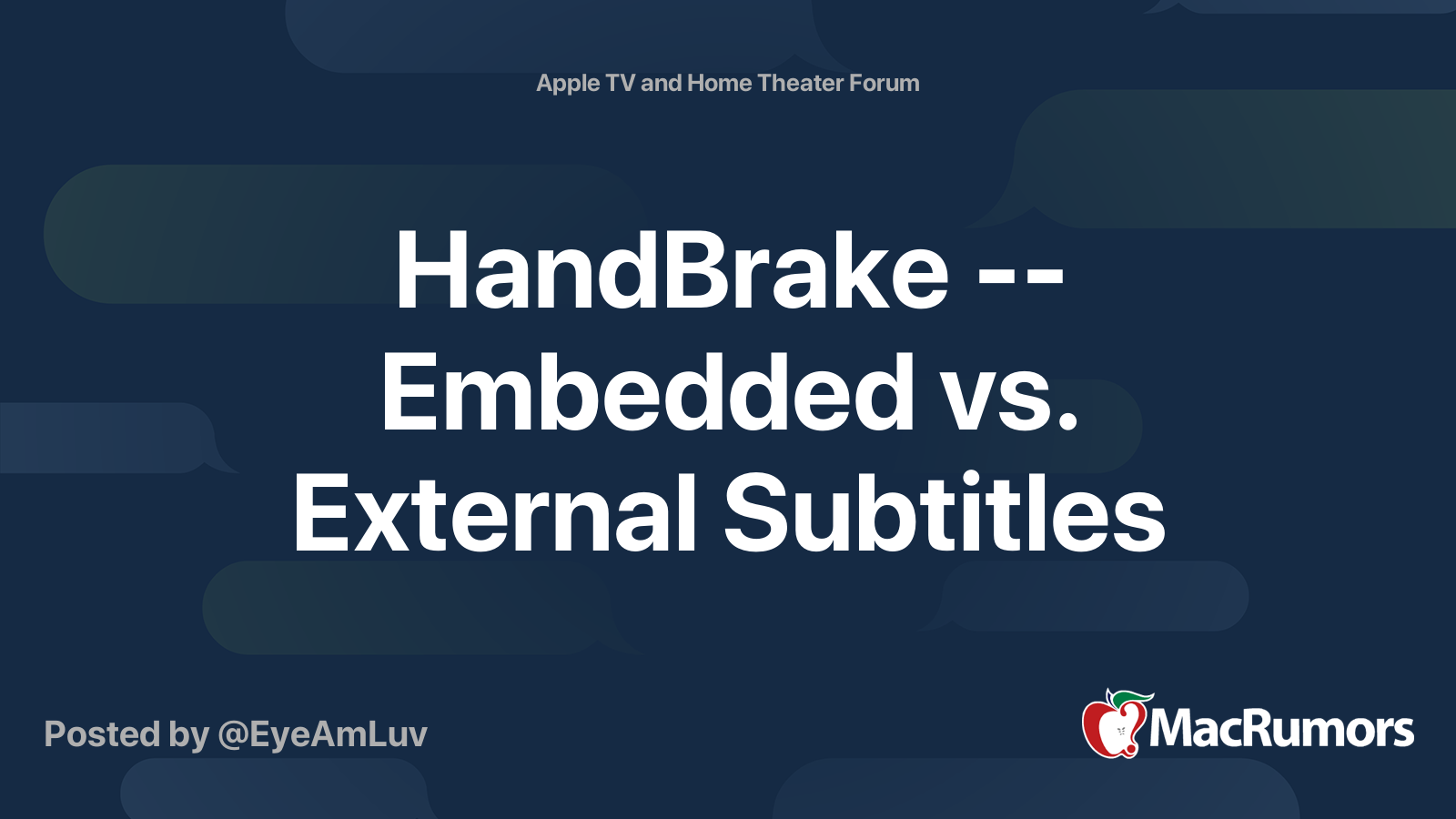 Apple TV and Home Theater Forum

HandBrake -- Embedded vs. External Subtitles

Posted by @EyeAmLuv

MacRumors